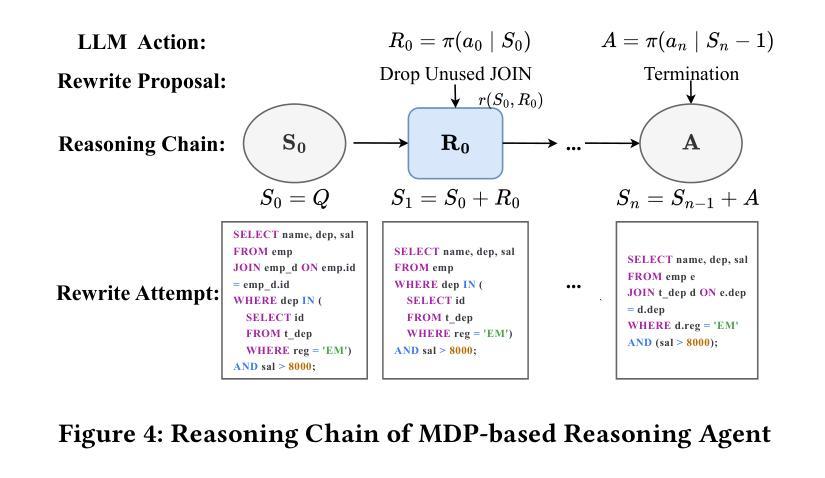 LLM Action: $R_0 = \pi(a_0 \mid S_0)$ $A = \pi(a_n \mid S_n - 1)$

Rewrite Proposal: Drop Unused JOIN Termination

$r(S_0, R_0)$

Reasoning Chain: $\mathbf{S_0}$ $\mathbf{R_0}$ ... $\mathbf{A}$

$S_0 = Q$ $S_1 = S_0 + R_0$ $S_n = S_{n-1} + A$

Rewrite Attempt:

SELECT name, dep, sal
FROM emp
JOIN emp_d ON emp.id = emp_d.id
WHERE dep IN (
SELECT id
FROM t_dep
WHERE reg = 'EM')
AND sal > 8000;

SELECT name, dep, sal
FROM emp
WHERE dep IN (
SELECT id
FROM t_dep
WHERE reg = 'EM')
AND sal > 8000;

...

SELECT name, dep, sal
FROM emp e
JOIN t_dep d ON e.dep = d.dep
WHERE d.reg = 'EM'
AND (sal > 8000);

Figure 4: Reasoning Chain of MDP-based Reasoning Agent